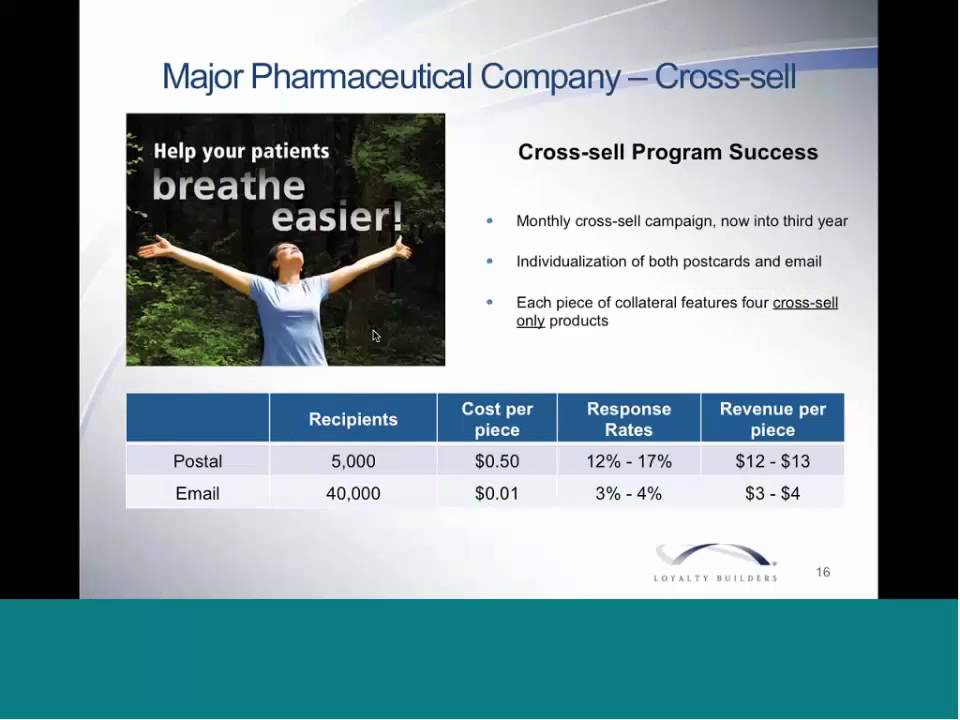 Major Pharmaceutical Company – Cross-sell

Help your patients breathe easier!

Cross-sell Program Success

• Monthly cross-sell campaign, now into third year

• Individualization of both postcards and email

• Each piece of collateral features four cross-sell only products

| | Recipients | Cost per piece | Response Rates | Revenue per piece |
|---|---|---|---|---|
| Postal | 5,000 | \$0.50 | 12% - 17% | \$12 - \$13 |
| Email | 40,000 | \$0.01 | 3% - 4% | \$3 - \$4 |

LOYALTY BUILDERS

16